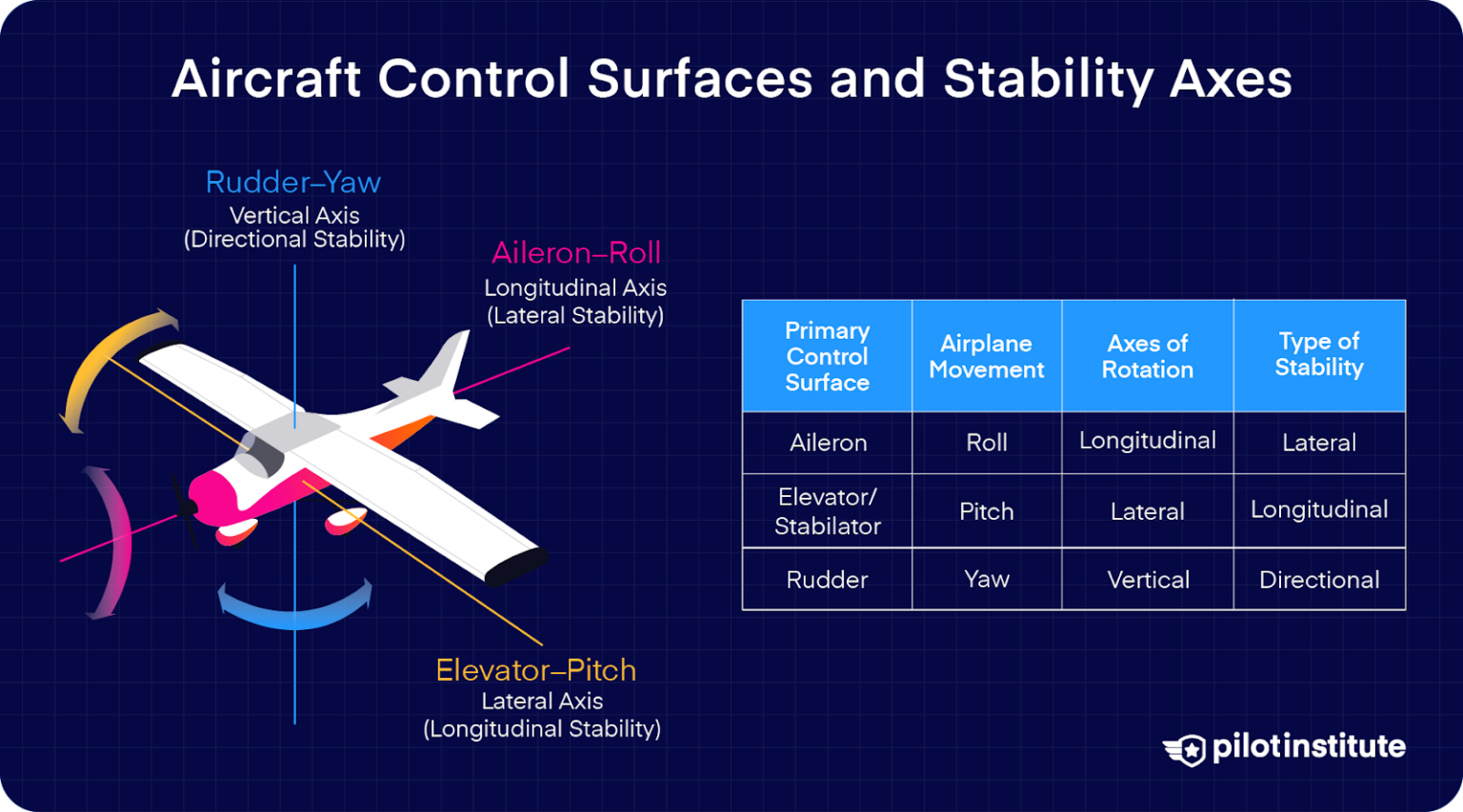 Aircraft Control Surfaces and Stability Axes

Rudder–Yaw
Vertical Axis
(Directional Stability)

Aileron–Roll
Longitudinal Axis
(Lateral Stability)

Elevator–Pitch
Lateral Axis
(Longitudinal Stability)

| Primary Control Surface | Airplane Movement | Axes of Rotation | Type of Stability |
|---|---|---|---|
| Aileron | Roll | Longitudinal | Lateral |
| Elevator/ Stabilator | Pitch | Lateral | Longitudinal |
| Rudder | Yaw | Vertical | Directional |

pilotinstitute